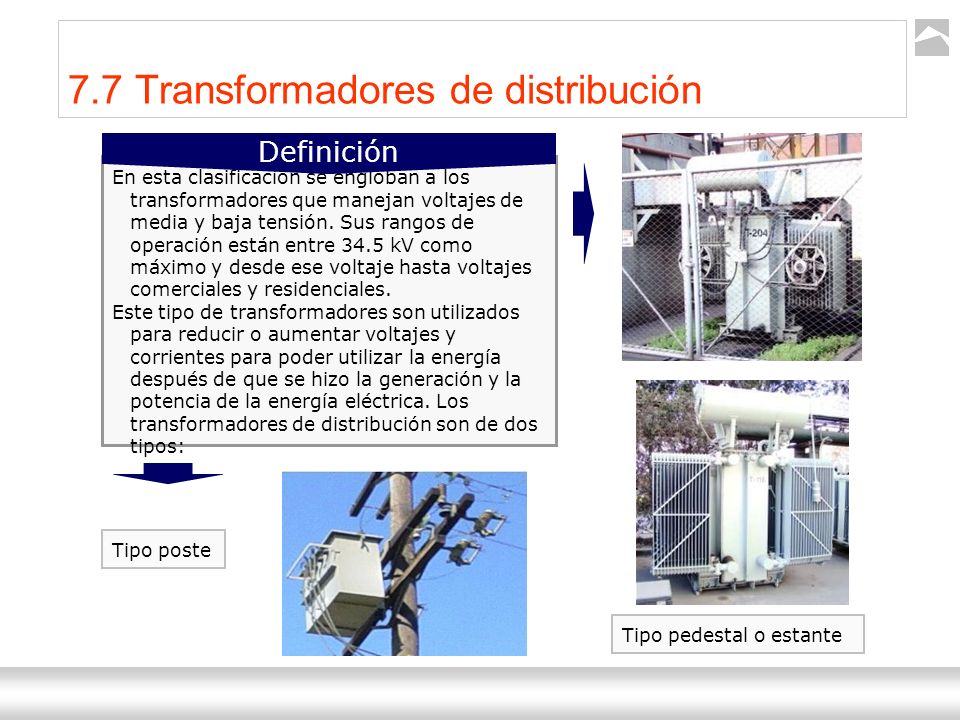 7.7 Transformadores de distribución

Definición

En esta clasificación se engloban a los transformadores que manejan voltajes de media y baja tensión. Sus rangos de operación están entre 34.5 kV como máximo y desde ese voltaje hasta voltajes comerciales y residenciales.
Este tipo de transformadores son utilizados para reducir o aumentar voltajes y corrientes para poder utilizar la energía después de que se hizo la generación y la potencia de la energía eléctrica. Los transformadores de distribución son de dos tipos:

T-204

Tipo poste

Tipo pedestal o estante